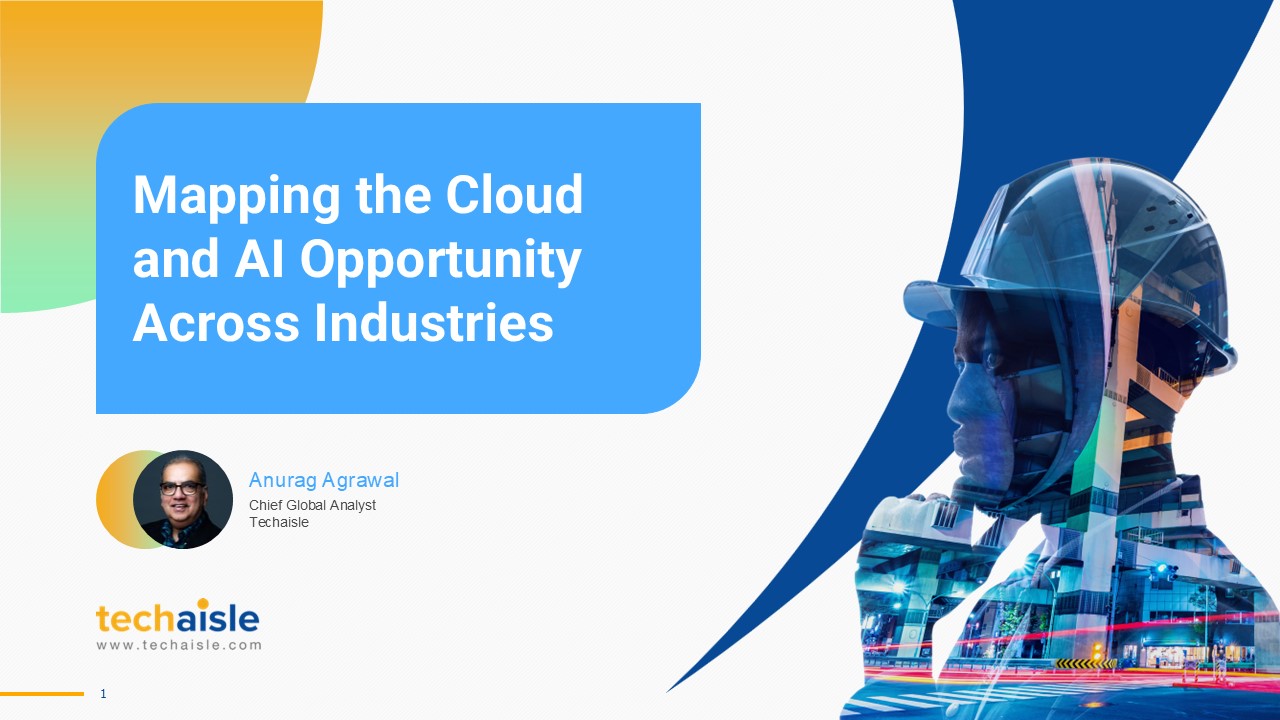 Mapping the Cloud and AI Opportunity Across Industries

Anurag Agrawal
Chief Global Analyst
Techaisle

techaisle
www.techaisle.com

1